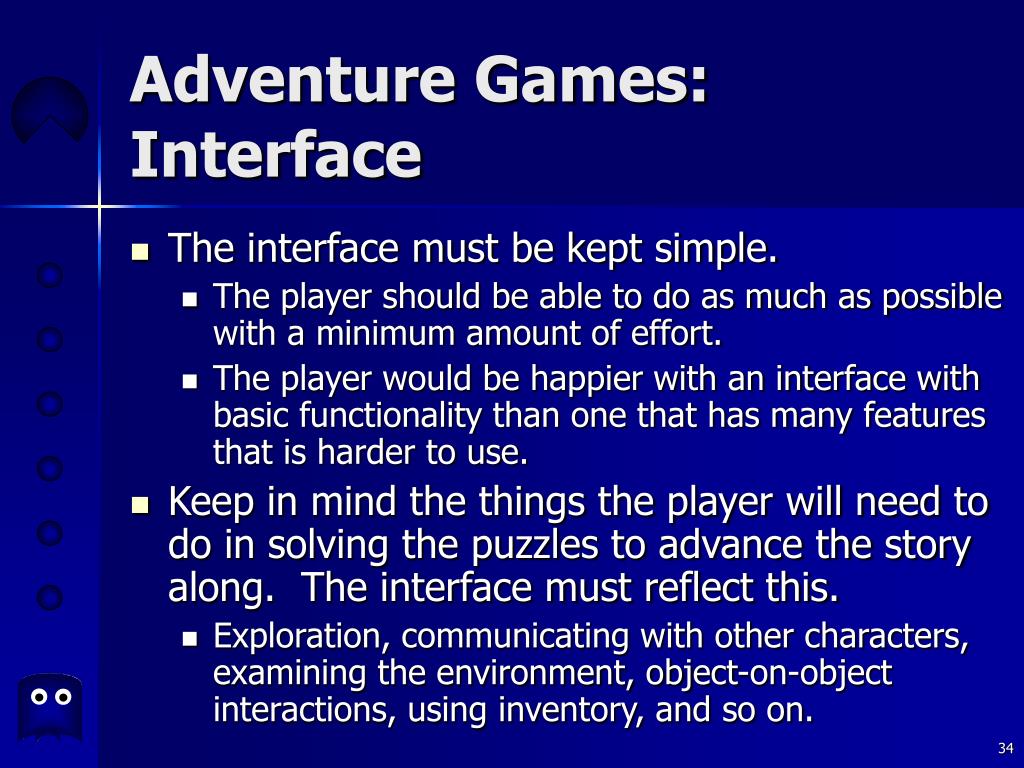 Adventure Games: Interface

- The interface must be kept simple.
  - The player should be able to do as much as possible with a minimum amount of effort.
  - The player would be happier with an interface with basic functionality than one that has many features that is harder to use.
- Keep in mind the things the player will need to do in solving the puzzles to advance the story along. The interface must reflect this.
  - Exploration, communicating with other characters, examining the environment, object-on-object interactions, using inventory, and so on.

34